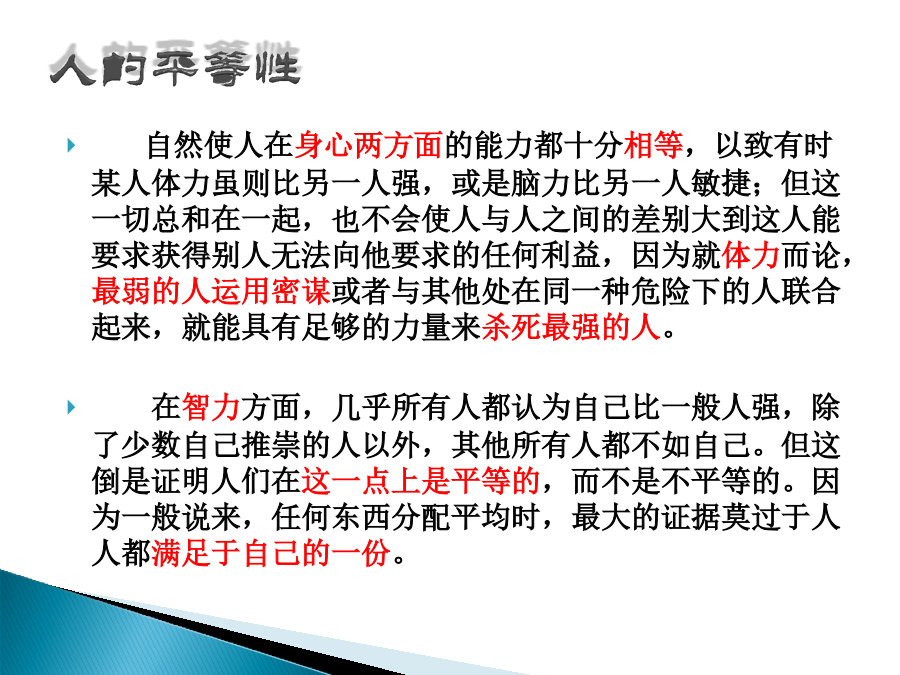 人的平等性

自然使人在身心两方面的能力都十分相等，以致有时某人体力虽则比另一人强，或是脑力比另一人敏捷；但这一切总和在一起，也不会使人与人之间的差别大到这人能要求获得别人无法向他要求的任何利益，因为就体力而论，最弱的人运用密谋或者与其他处在同一种危险下的人联合起来，就能具有足够的力量来杀死最强的人。

在智力方面，几乎所有人都认为自己比一般人强，除了少数自己推崇的人以外，其他所有人都不如自己。但这倒是证明人们在这一点上是平等的，而不是不平等的。因为一般说来，任何东西分配平均时，最大的证据莫过于人人都满足于自己的一份。